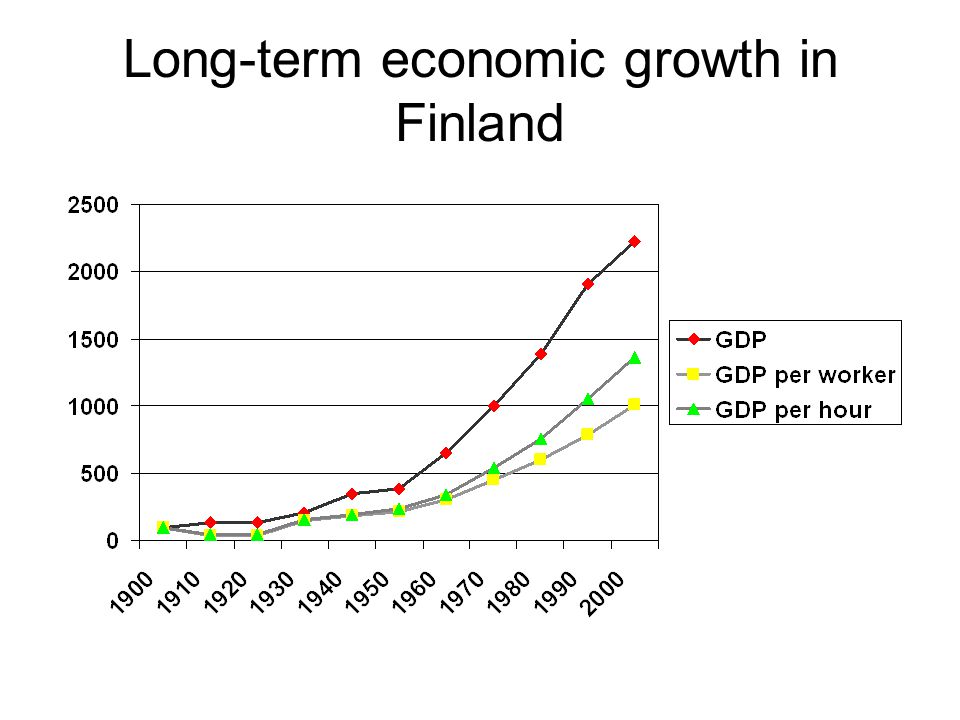 Long-term economic growth in Finland

2500
2000
1500
1000
500
0

1900
1910
1920
1930
1940
1950
1960
1970
1980
1990
2000

GDP
GDP per worker
GDP per hour